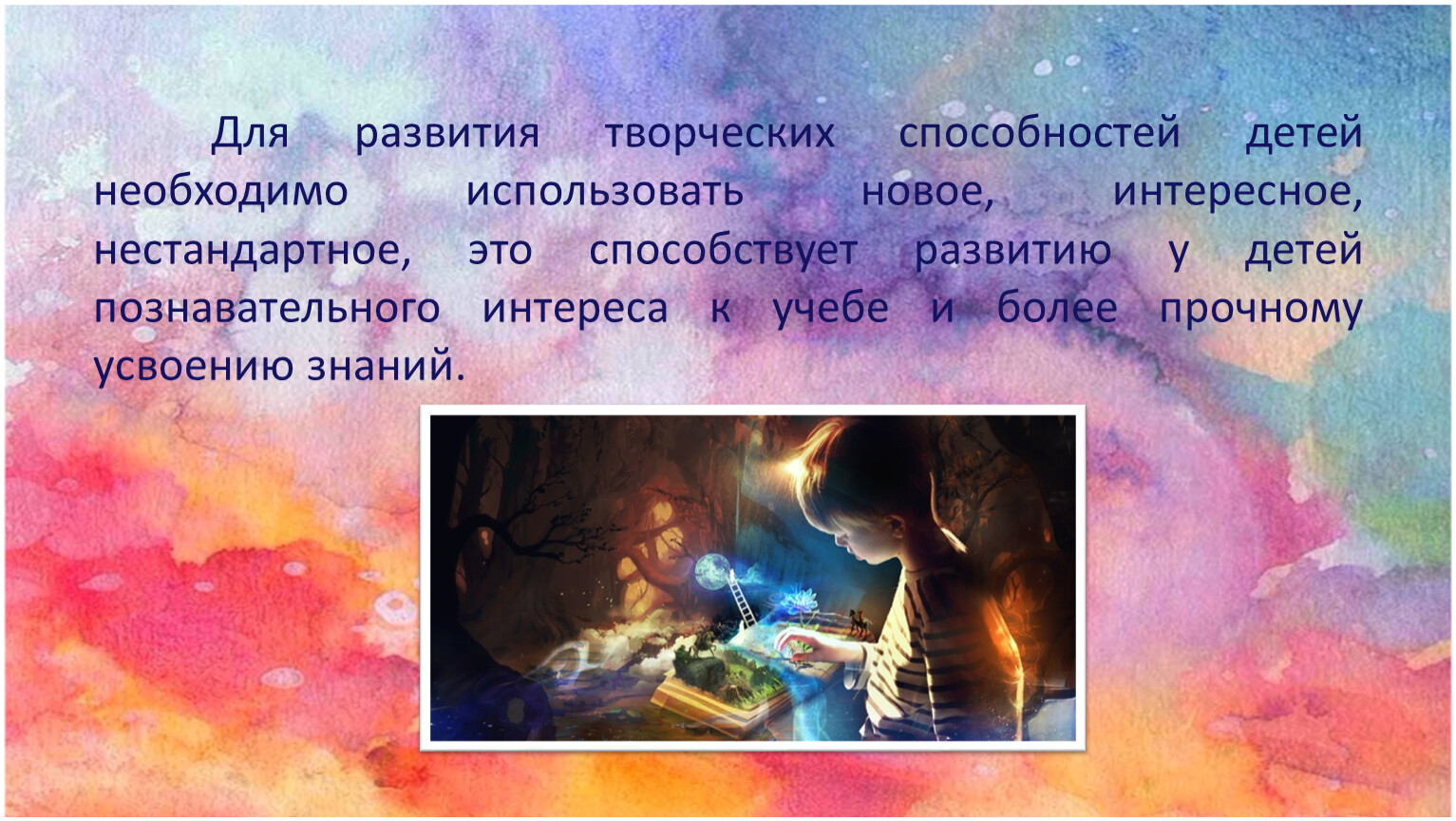 Для развития творческих способностей детей необходимо использовать новое, интересное, нестандартное, это способствует развитию у детей познавательного интереса к учебе и более прочному усвоению знаний.